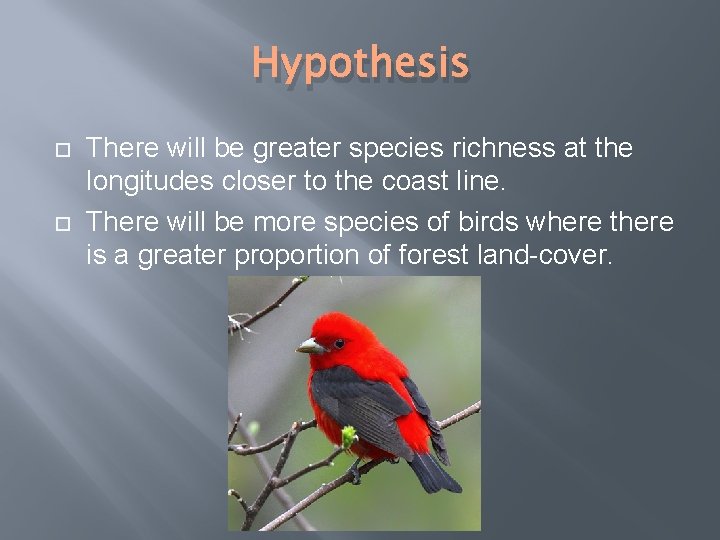 Hypothesis

□ There will be greater species richness at the longitudes closer to the coast line.

□ There will be more species of birds where there is a greater proportion of forest land-cover.